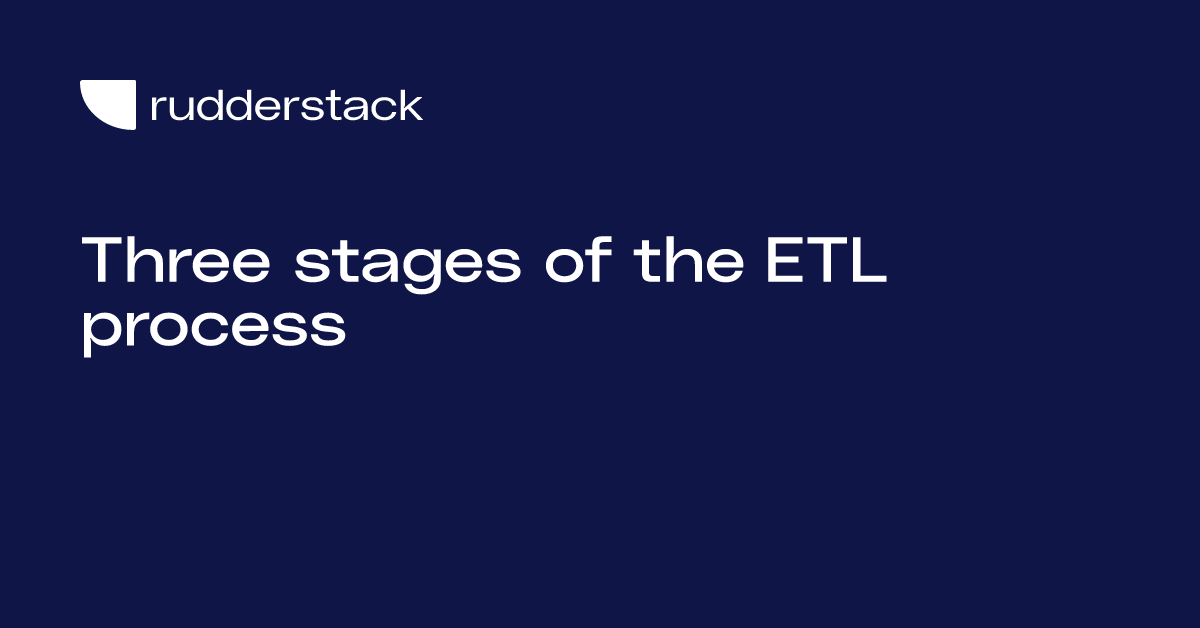 rudderstack

Three stages of the ETL process